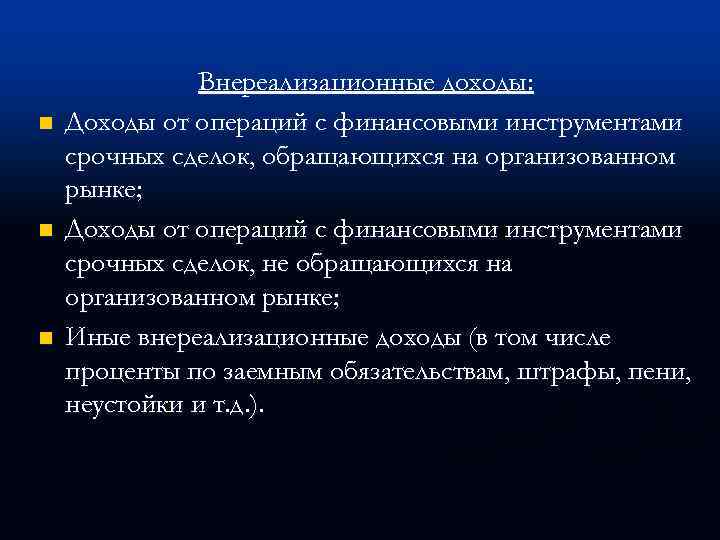 Внереализационные доходы:

- Доходы от операций с финансовыми инструментами срочных сделок, обращающихся на организованном рынке;
- Доходы от операций с финансовыми инструментами срочных сделок, не обращающихся на организованном рынке;
- Иные внереализационные доходы (в том числе проценты по заемным обязательствам, штрафы, пени, неустойки и т.д.).